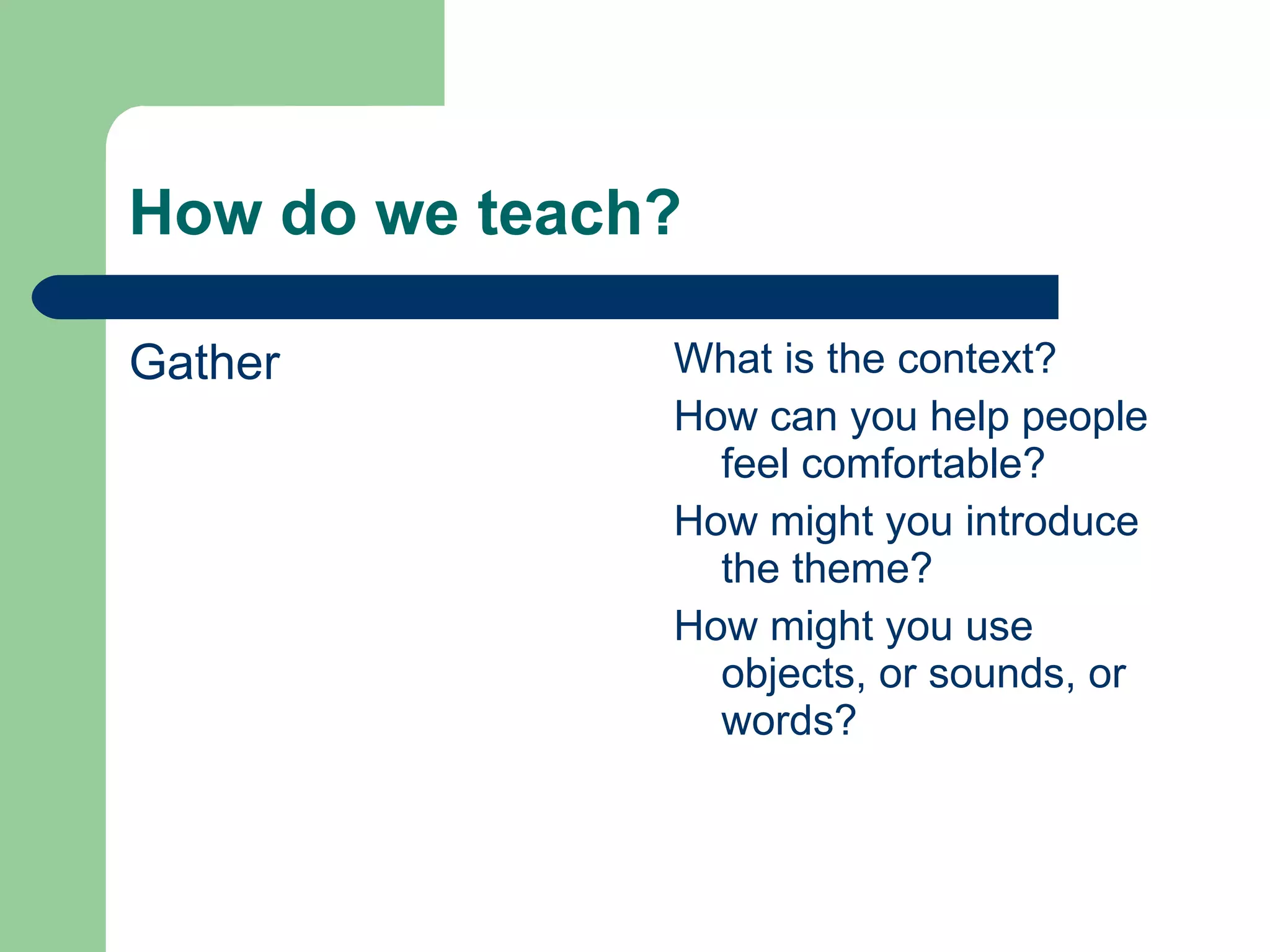 How do we teach?

Gather

What is the context?

How can you help people feel comfortable?

How might you introduce the theme?

How might you use objects, or sounds, or words?